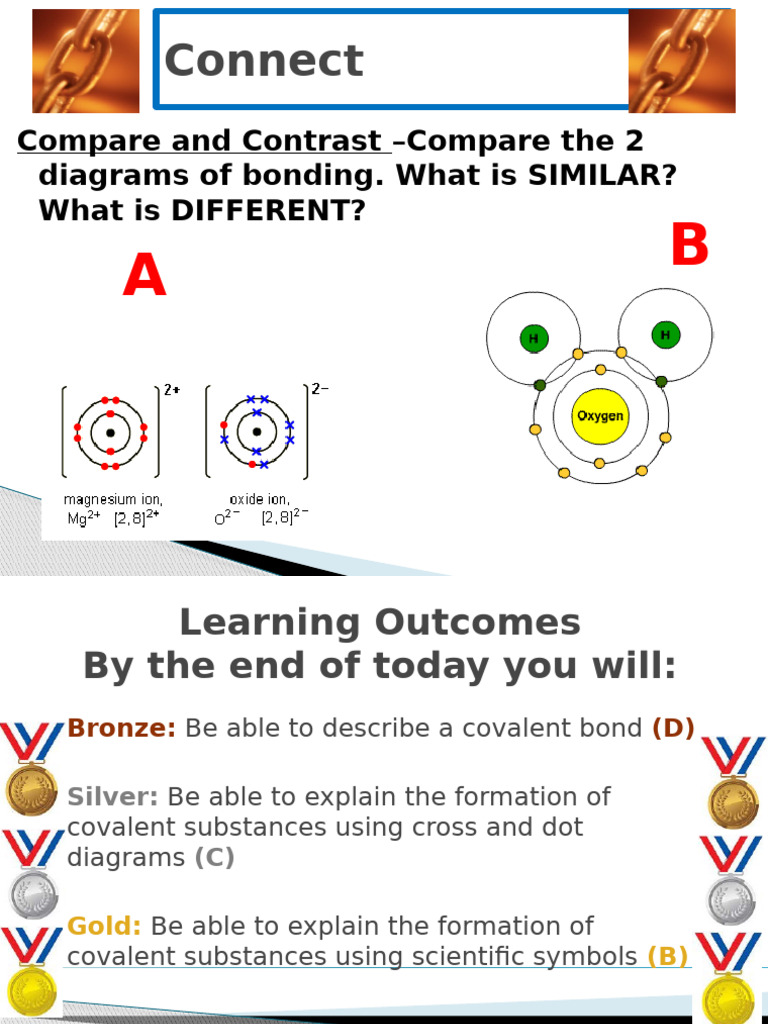 Connect

Compare and Contrast –Compare the 2 diagrams of bonding. What is SIMILAR? What is DIFFERENT?

A

B

$2+$

$2-$

magnesium ion, $Mg^{2+}$ $[2,8]^{2+}$

oxide ion, $O^{2-}$ $[2,8]^{2-}$

H

H

Oxygen

Learning Outcomes
By the end of today you will:

Bronze: Be able to describe a covalent bond (D)

Silver: Be able to explain the formation of covalent substances using cross and dot diagrams (C)

Gold: Be able to explain the formation of covalent substances using scientific symbols (B)